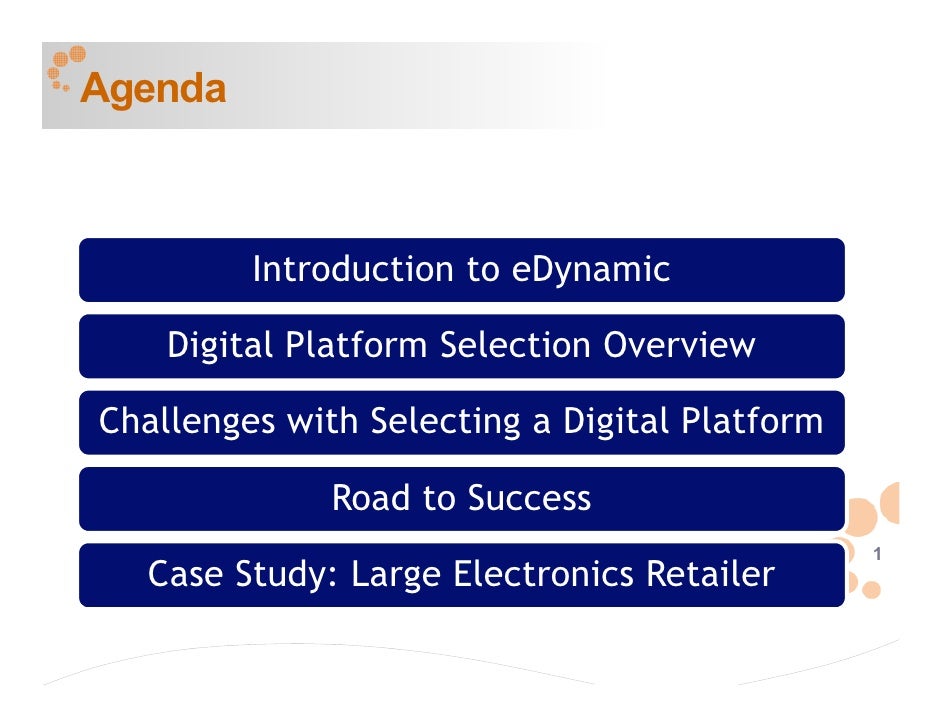 Agenda

Introduction to eDynamic

Digital Platform Selection Overview

Challenges with Selecting a Digital Platform

Road to Success

Case Study: Large Electronics Retailer

1